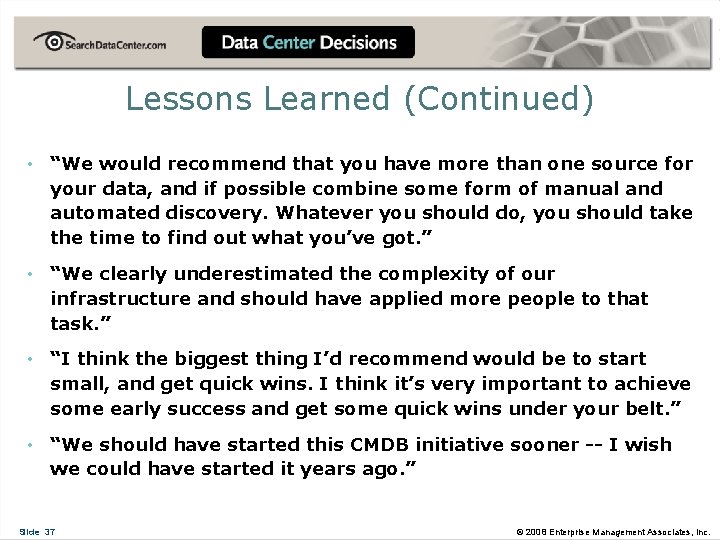 SearchDataCenter.com

Data Center Decisions

Lessons Learned (Continued)

• “We would recommend that you have more than one source for your data, and if possible combine some form of manual and automated discovery. Whatever you should do, you should take the time to find out what you’ve got.”

• “We clearly underestimated the complexity of our infrastructure and should have applied more people to that task.”

• “I think the biggest thing I’d recommend would be to start small, and get quick wins. I think it’s very important to achieve some early success and get some quick wins under your belt.”

• “We should have started this CMDB initiative sooner -- I wish we could have started it years ago.”

Slide 37

© 2008 Enterprise Management Associates, Inc.